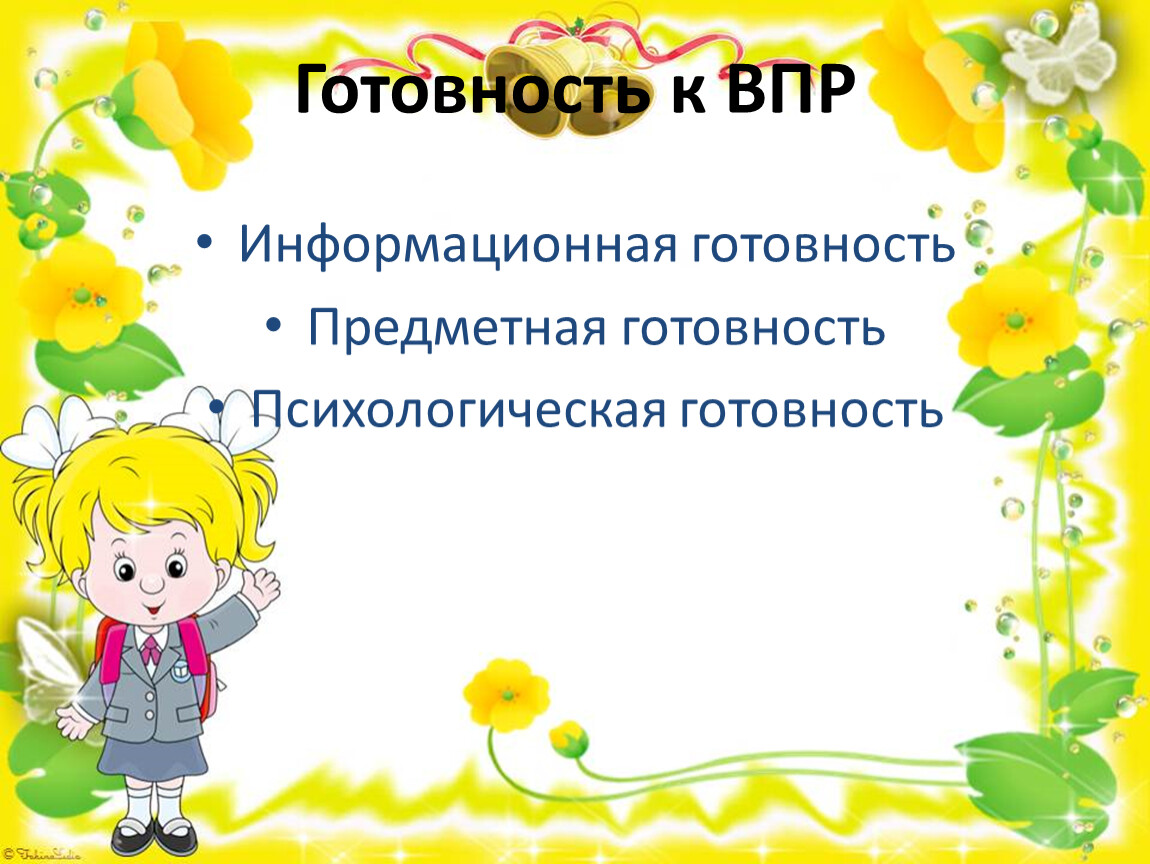 Готовность к ВПР

• Информационная готовность
• Предметная готовность
• Психологическая готовность

© FokinaLidia